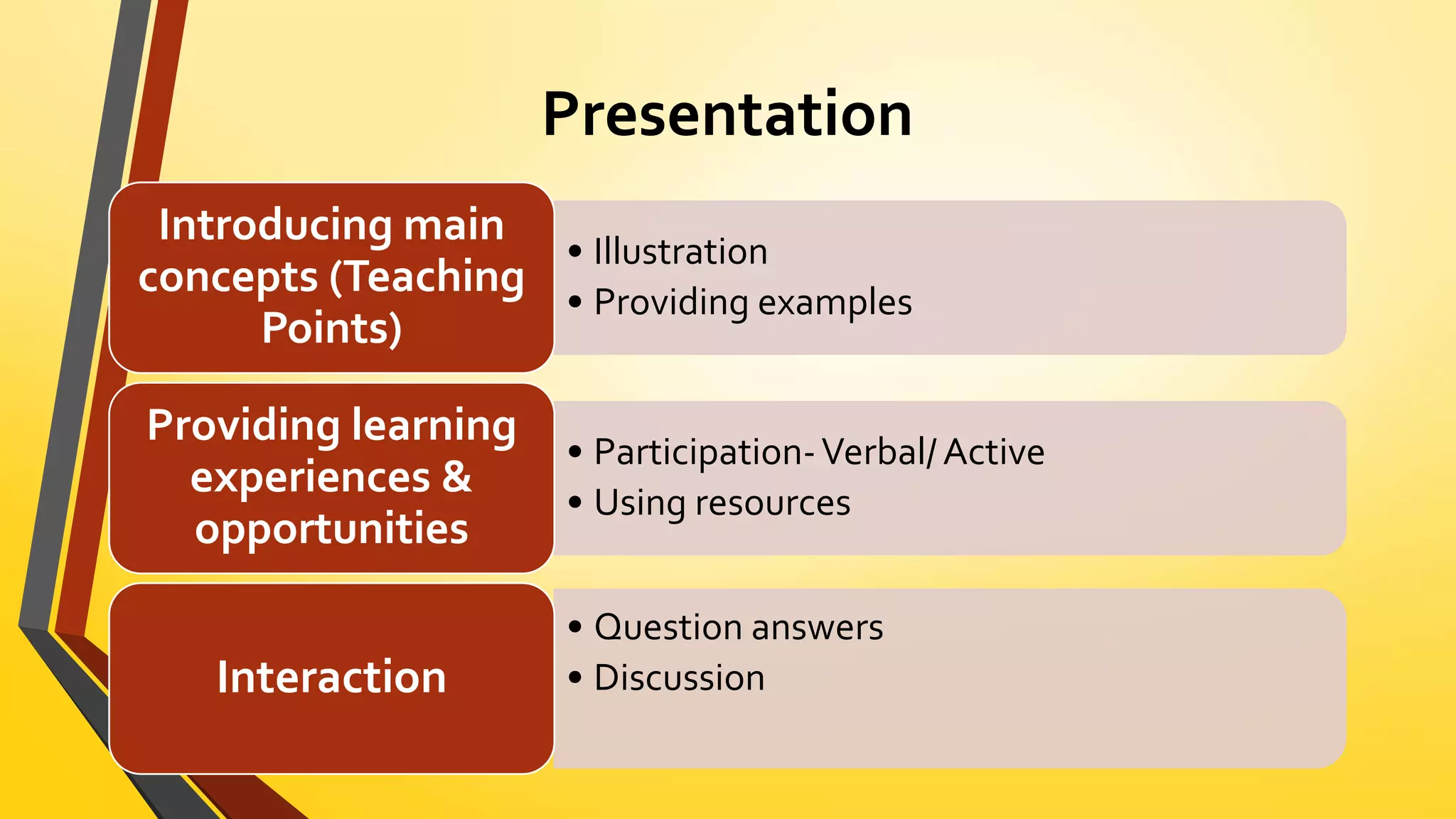 Presentation

Introducing main concepts (Teaching Points)

• Illustration
• Providing examples

Providing learning experiences & opportunities

• Participation- Verbal/ Active
• Using resources

Interaction

• Question answers
• Discussion